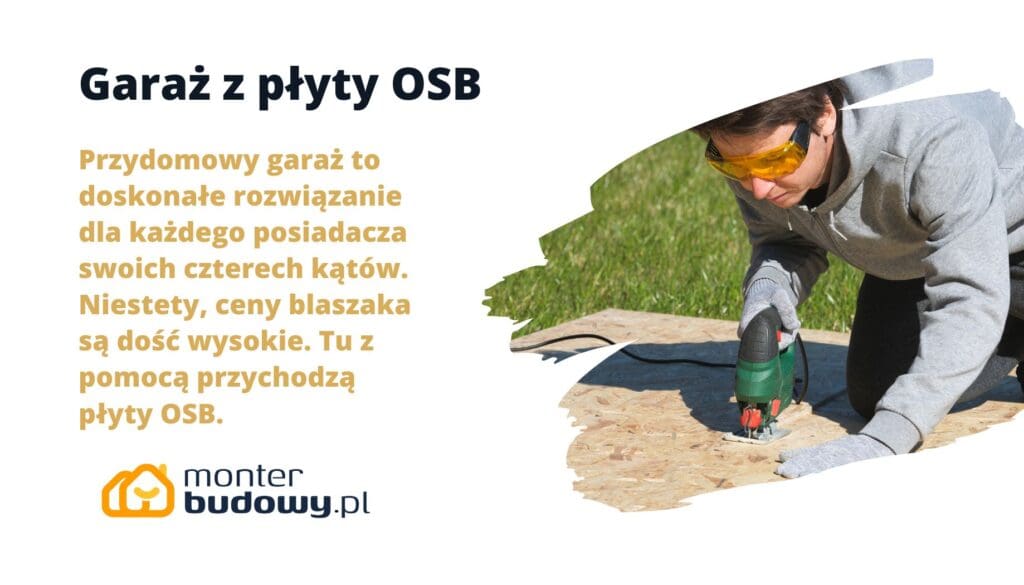 Garaż z płyty OSB

Przydomowy garaż to doskonałe rozwiązanie dla każdego posiadacza swoich czterech kątów. Niestety, ceny blaszaka są dość wysokie. Tu z pomocą przychodzą płyty OSB.

monter budowy.pl